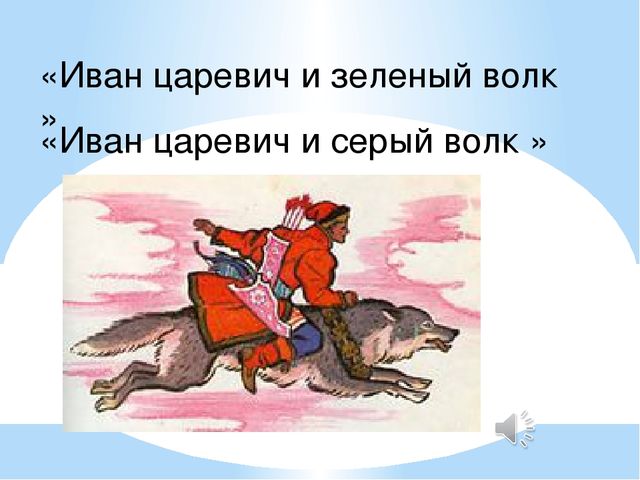 «Иван царевич и зеленый волк »

«Иван царевич и серый волк »